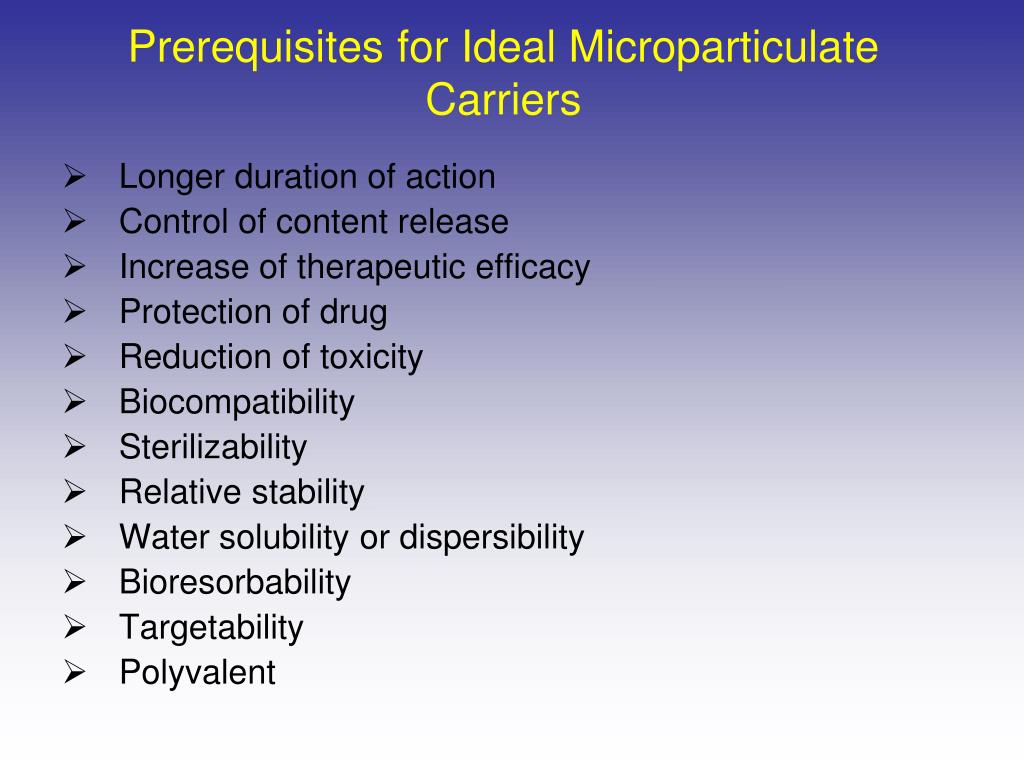 Prerequisites for Ideal Microparticulate Carriers

➢ Longer duration of action
➢ Control of content release
➢ Increase of therapeutic efficacy
➢ Protection of drug
➢ Reduction of toxicity
➢ Biocompatibility
➢ Sterilizability
➢ Relative stability
➢ Water solubility or dispersibility
➢ Bioresorbability
➢ Targetability
➢ Polyvalent